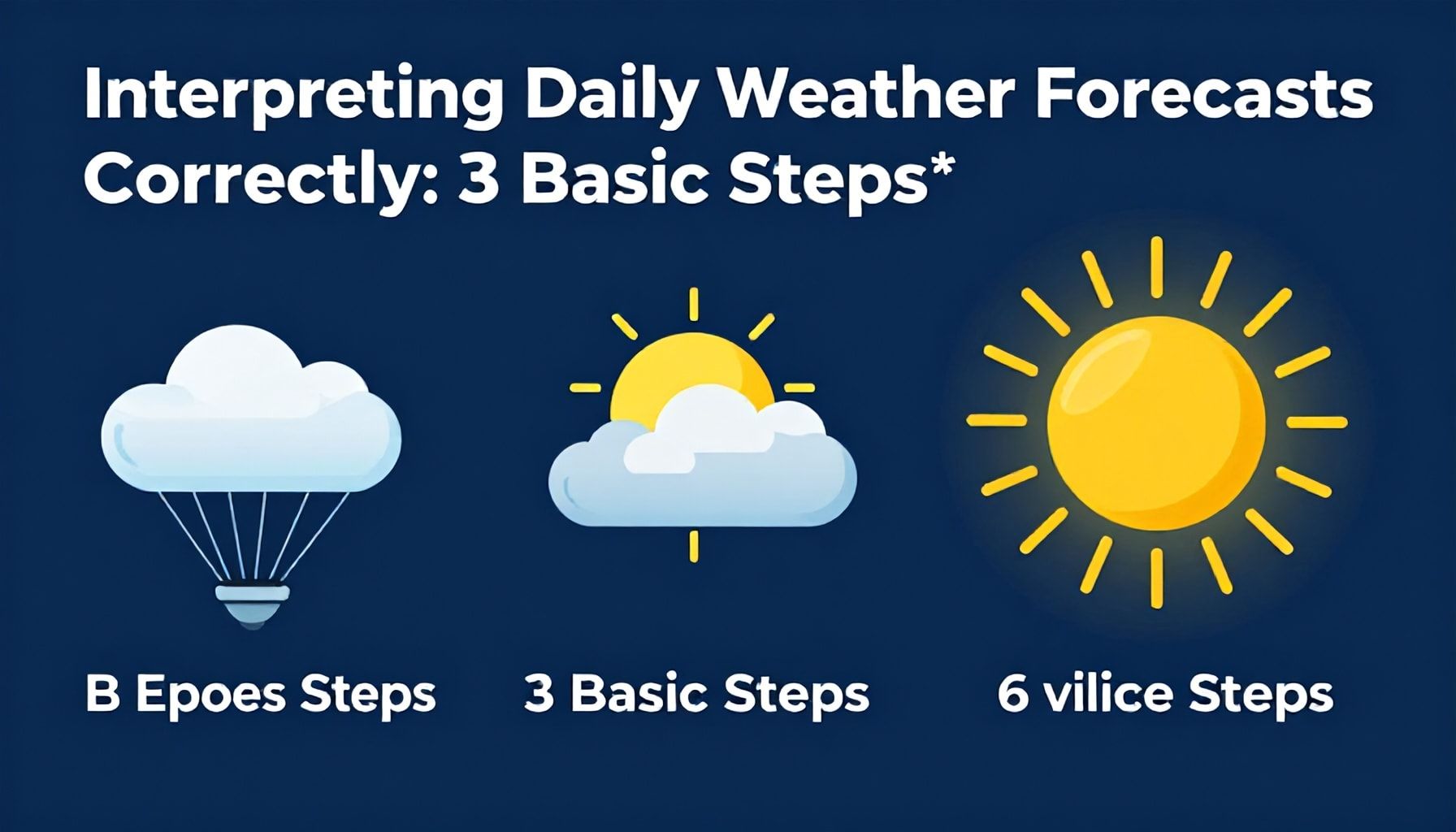 Interpreting Daily Weather Forecasts Correctly: 3 Basic Steps*

B Epoes Steps

3 Basic Steps

6 vilice Steps